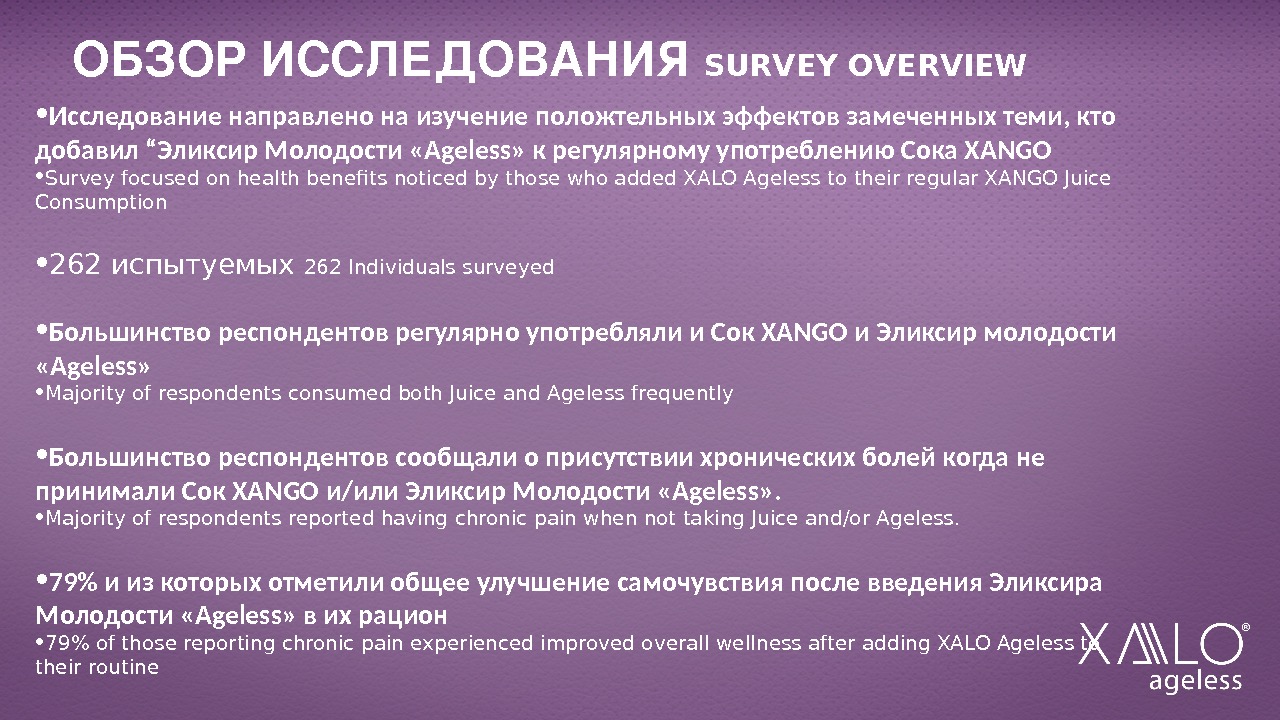 ОБЗОР ИССЛЕДОВАНИЯ SURVEY OVERVIEW

•Исследование направлено на изучение положтельных эффектов замеченных теми, кто добавил “Эликсир Молодости «Ageless» к регулярному употреблению Сока XANGO

•Survey focused on health benefits noticed by those who added XALO Ageless to their regular XANGO Juice Consumption

•262 испытуемых 262 Individuals surveyed

•Большинство респондентов регулярно употребляли и Сок XANGO и Эликсир молодости «Ageless»

•Majority of respondents consumed both Juice and Ageless frequently

•Большинство респондентов сообщали о присутствии хронических болей когда не принимали Сок XANGO и/или Эликсир Молодости «Ageless».

•Majority of respondents reported having chronic pain when not taking Juice and/or Ageless.

•79% и из которых отметили общее улучшение самочувствия после введения Эликсира Молодости «Ageless» в их рацион

•79% of those reporting chronic pain experienced improved overall wellness after adding XALO Ageless to their routine

XALO® ageless